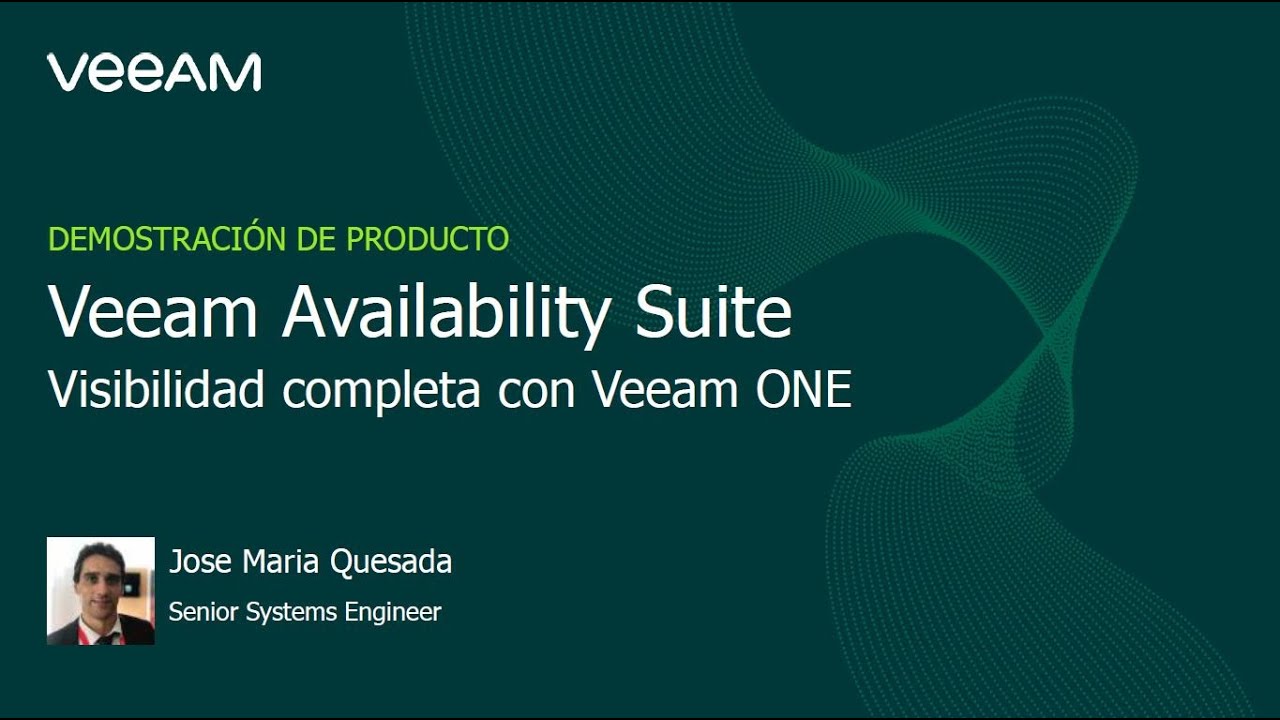 VEEAM

DEMOSTRACIÓN DE PRODUCTO

Veeam Availability Suite

Visibilidad completa con Veeam ONE

Jose Maria Quesada

Senior Systems Engineer